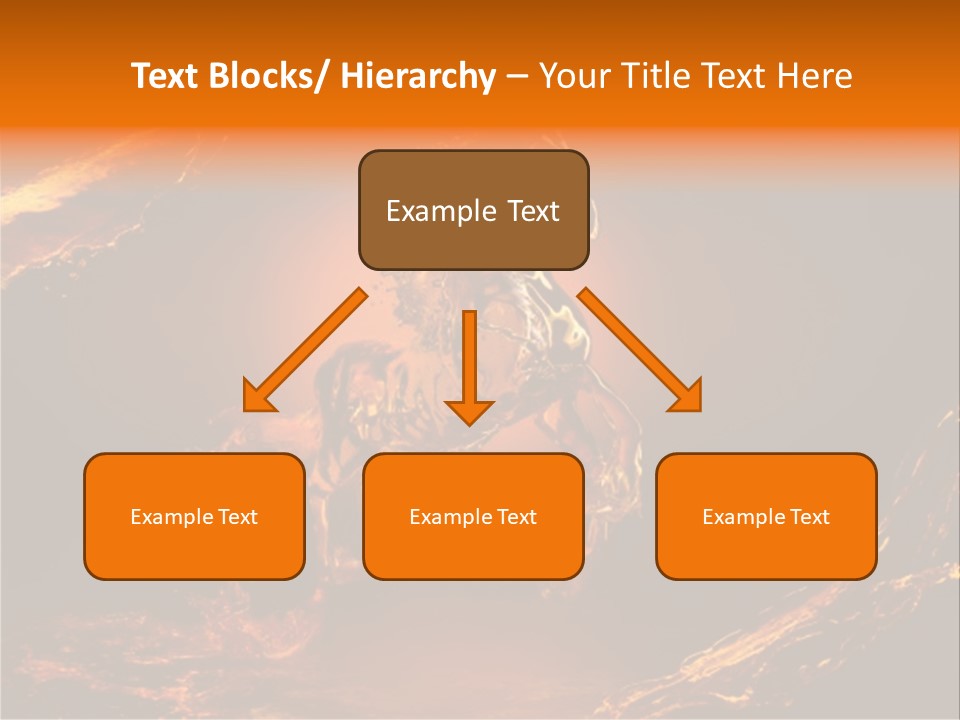 Text Blocks/ Hierarchy – Your Title Text Here

Example Text

Example Text

Example Text

Example Text